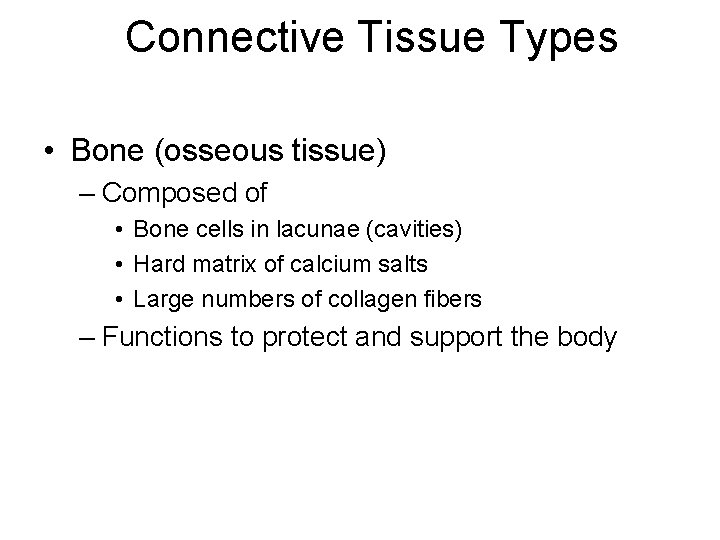 Connective Tissue Types

• Bone (osseous tissue)
– Composed of
• Bone cells in lacunae (cavities)
• Hard matrix of calcium salts
• Large numbers of collagen fibers
– Functions to protect and support the body